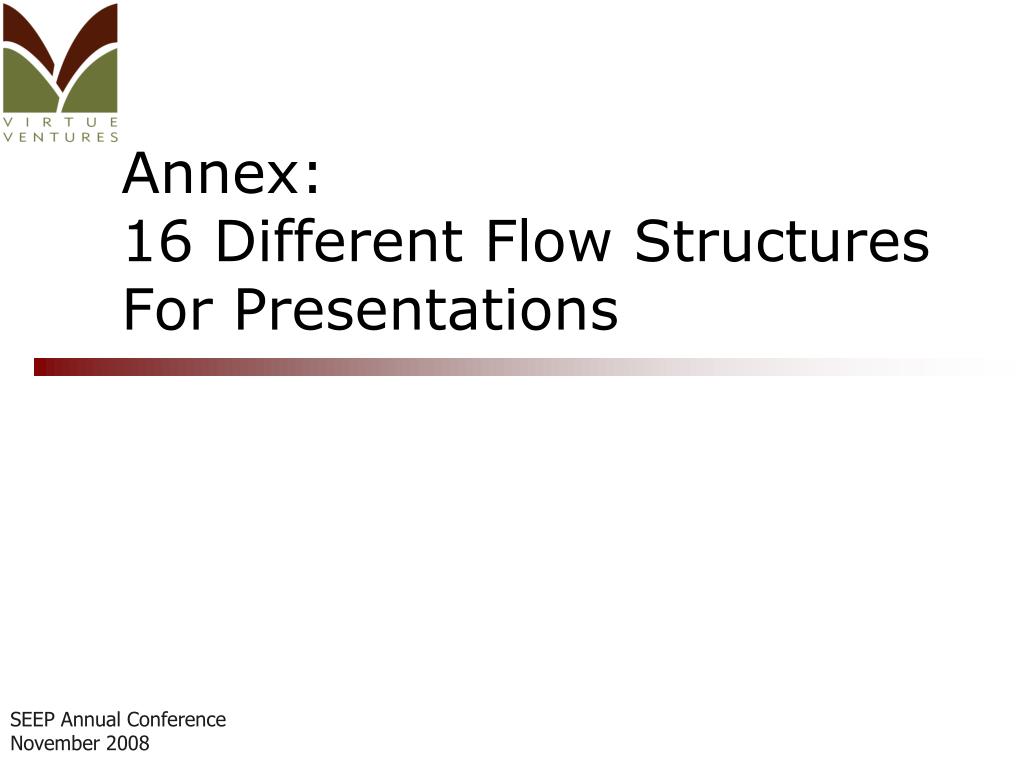 VIRTUE VENTURES

Annex:
16 Different Flow Structures For Presentations

SEEP Annual Conference
November 2008